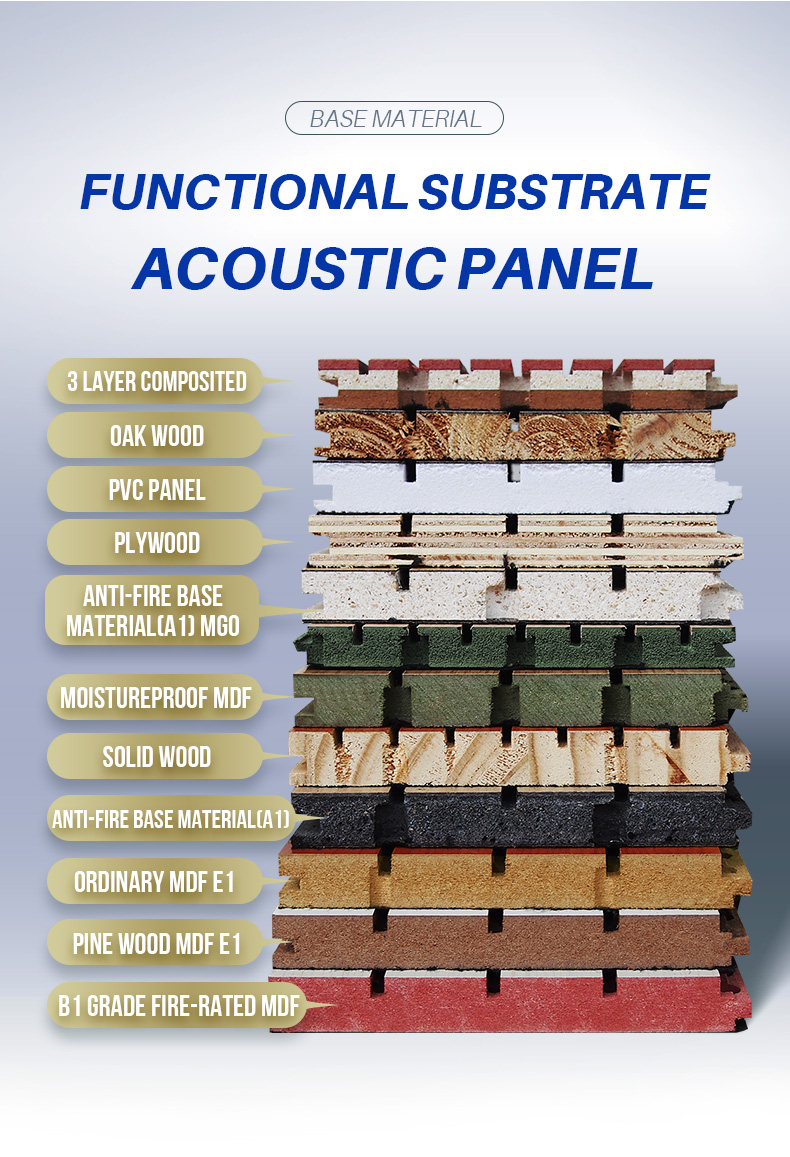 BASE MATERIAL

FUNCTIONAL SUBSTRATE
ACOUSTIC PANEL

3 LAYER COMPOSITED

OAK WOOD

PVC PANEL

PLYWOOD

ANTI-FIRE BASE MATERIAL(A1) MGO

MOISTUREPROOF MDF

SOLID WOOD

ANTI-FIRE BASE MATERIAL(A1)

ORDINARY MDF E1

PINE WOOD MDF E1

B1 GRADE FIRE-RATED MDF